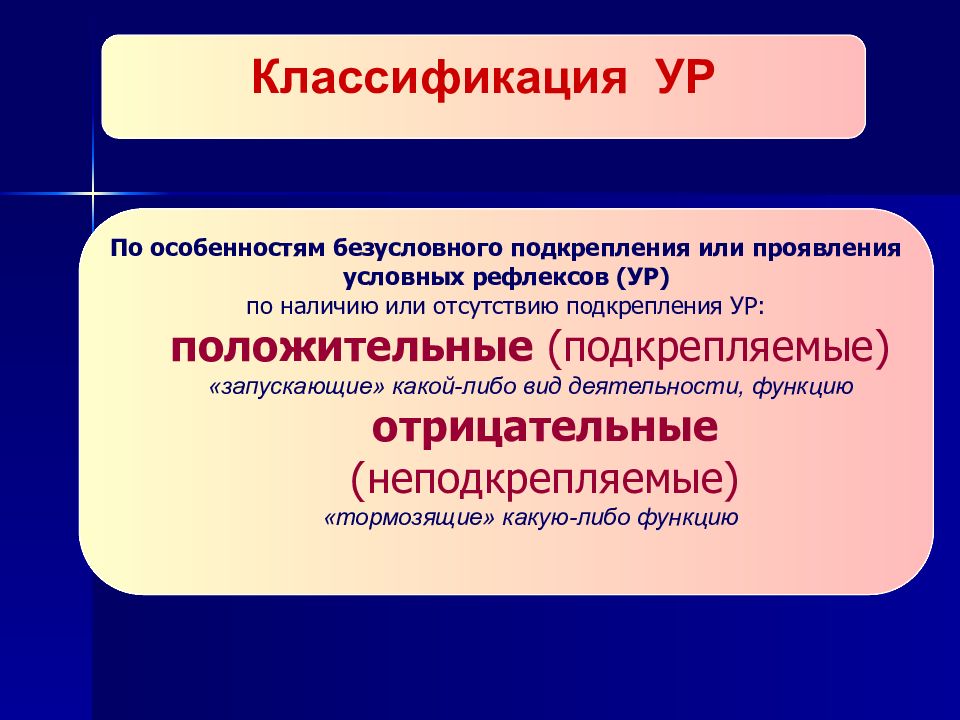 Классификация УР

По особенностям безусловного подкрепления или проявления условных рефлексов (УР)
по наличию или отсутствию подкрепления УР:

положительные (подкрепляемые)
«запускающие» какой-либо вид деятельности, функцию

отрицательные
(неподкрепляемые)
«тормозящие» какую-либо функцию